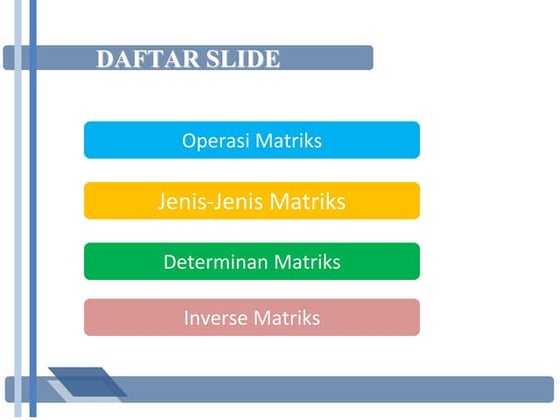 DAFTAR SLIDE

Operasi Matriks

Jenis-Jenis Matriks

Determinan Matriks

Inverse Matriks